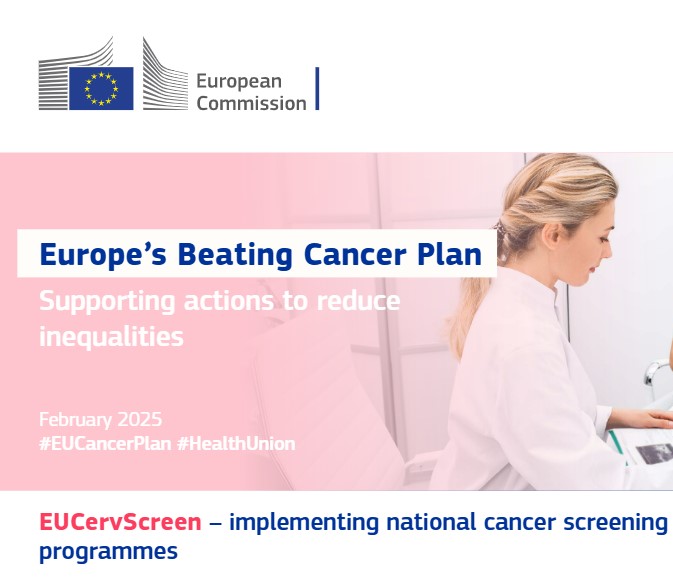 European Commission

Europe’s Beating Cancer Plan

Supporting actions to reduce inequalities

February 2025
#EUCancerPlan #HealthUnion

EUCervScreen – implementing national cancer screening programmes